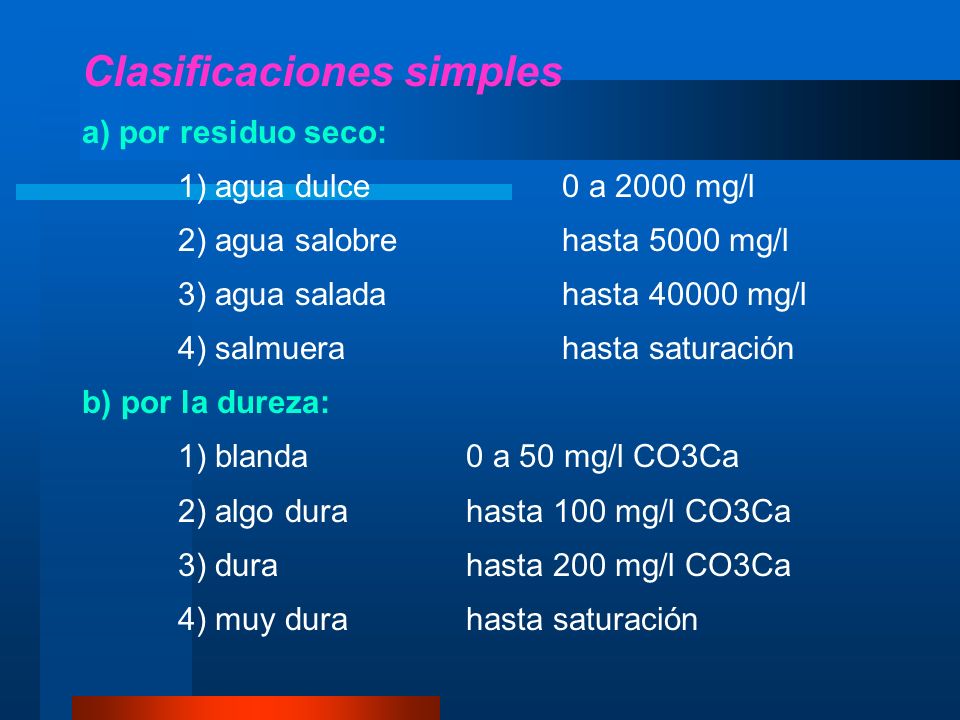 Clasificaciones simples

a) por residuo seco:

1) agua dulce 0 a 2000 mg/l

2) agua salobre hasta 5000 mg/l

3) agua salada hasta 40000 mg/l

4) salmuera hasta saturación

b) por la dureza:

1) blanda 0 a 50 mg/l CO3Ca

2) algo dura hasta 100 mg/l CO3Ca

3) dura hasta 200 mg/l CO3Ca

4) muy dura hasta saturación